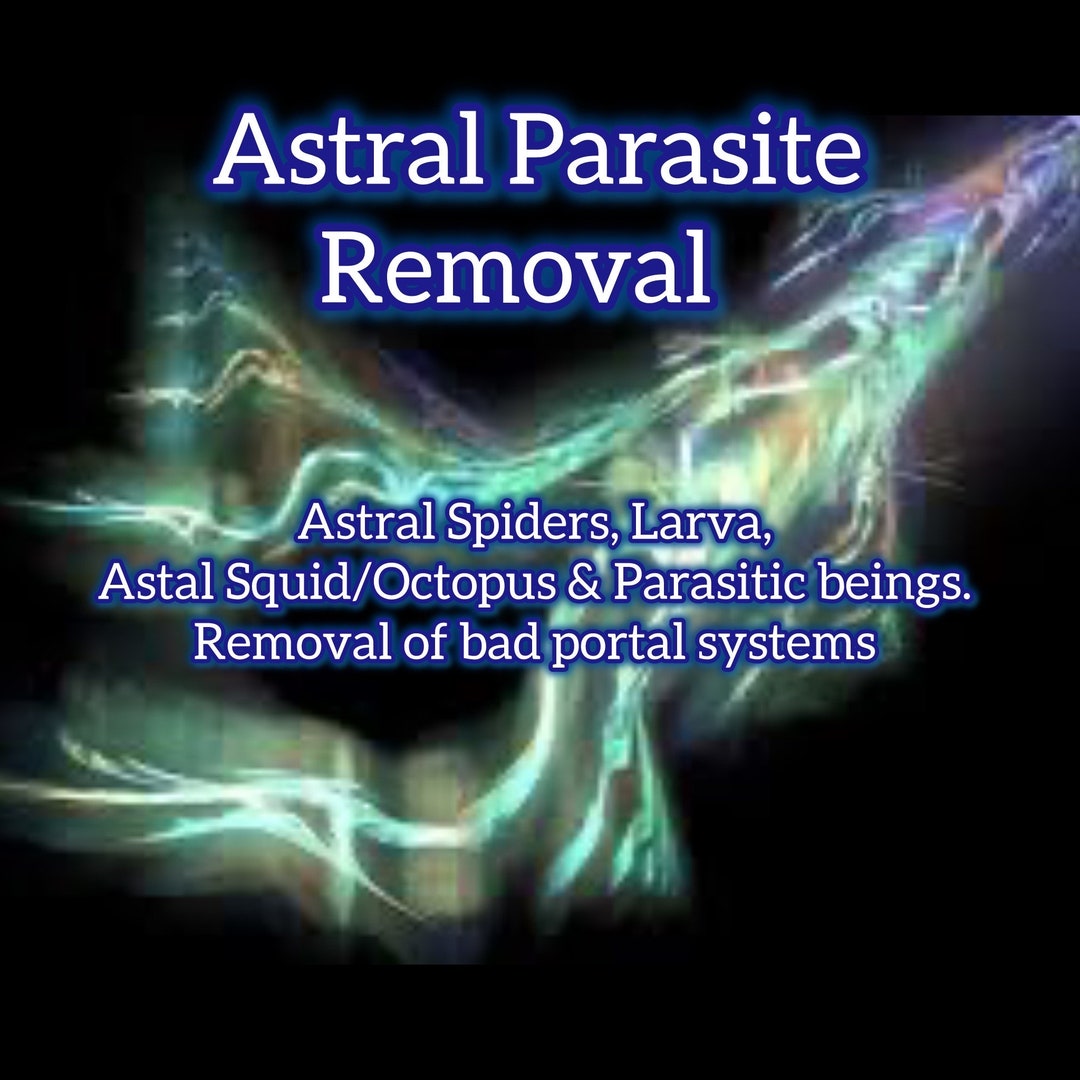 Astral Parasite Removal

Astral Spiders, Larva,
Astal Squid/Octopus & Parasitic beings.
Removal of bad portal systems